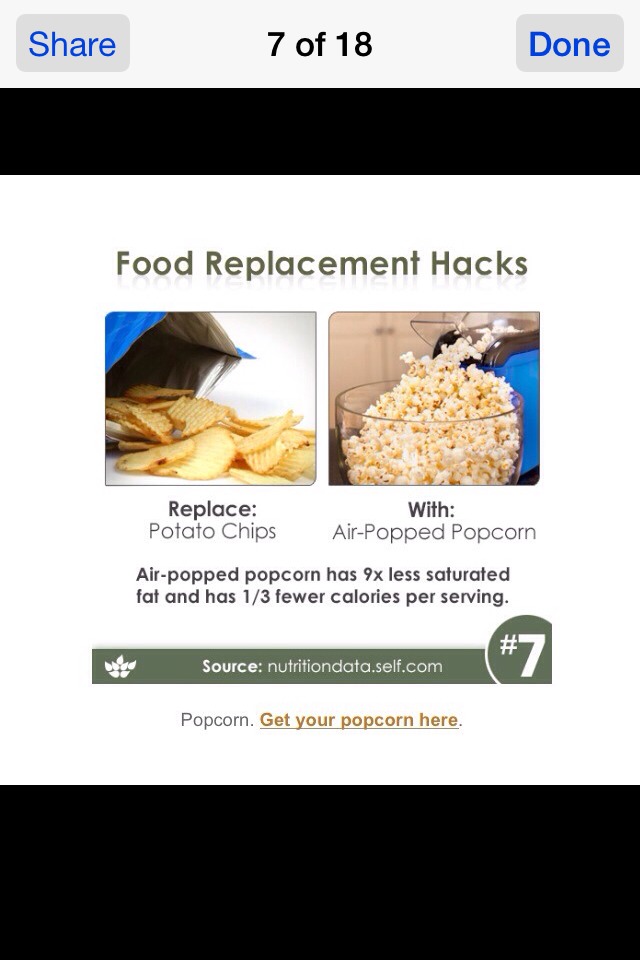 Share 7 of 18 Done

Food Replacement Hacks

Replace:
Potato Chips

With:
Air-Popped Popcorn

Air-popped popcorn has 9x less saturated fat and has 1/3 fewer calories per serving.

Source: nutritiondata.self.com

#7

Popcorn. Get your popcorn here.